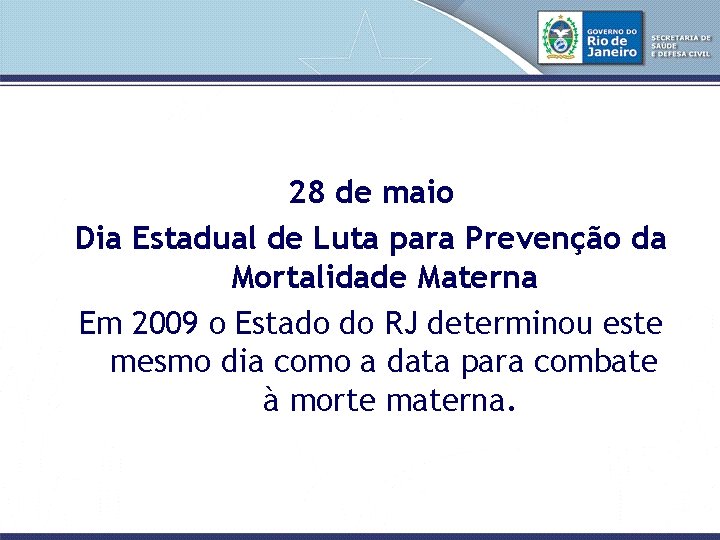 GOVERNO DO Rio de Janeiro

SECRETARIA DE SAÚDE E DEFESA CIVIL

28 de maio

Dia Estadual de Luta para Prevenção da Mortalidade Materna

Em 2009 o Estado do RJ determinou este mesmo dia como a data para combate à morte materna.